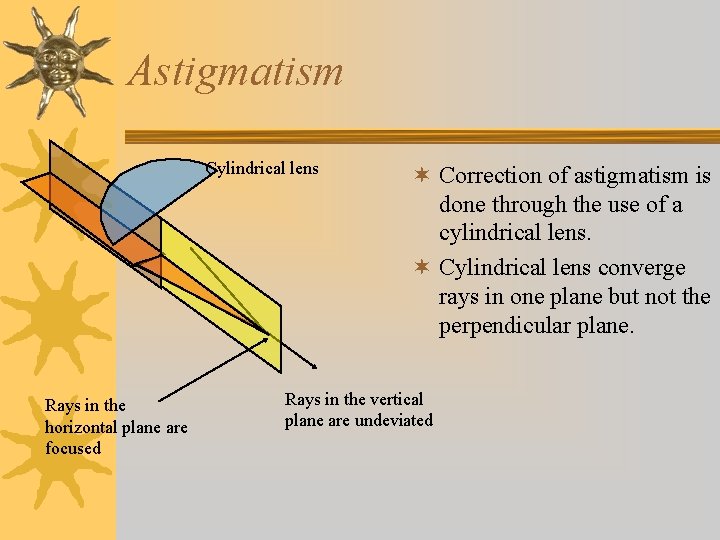 Astigmatism

Cylindrical lens

Rays in the horizontal plane are focused

Rays in the vertical plane are undeviated

Correction of astigmatism is done through the use of a cylindrical lens.

Cylindrical lens converge rays in one plane but not the perpendicular plane.